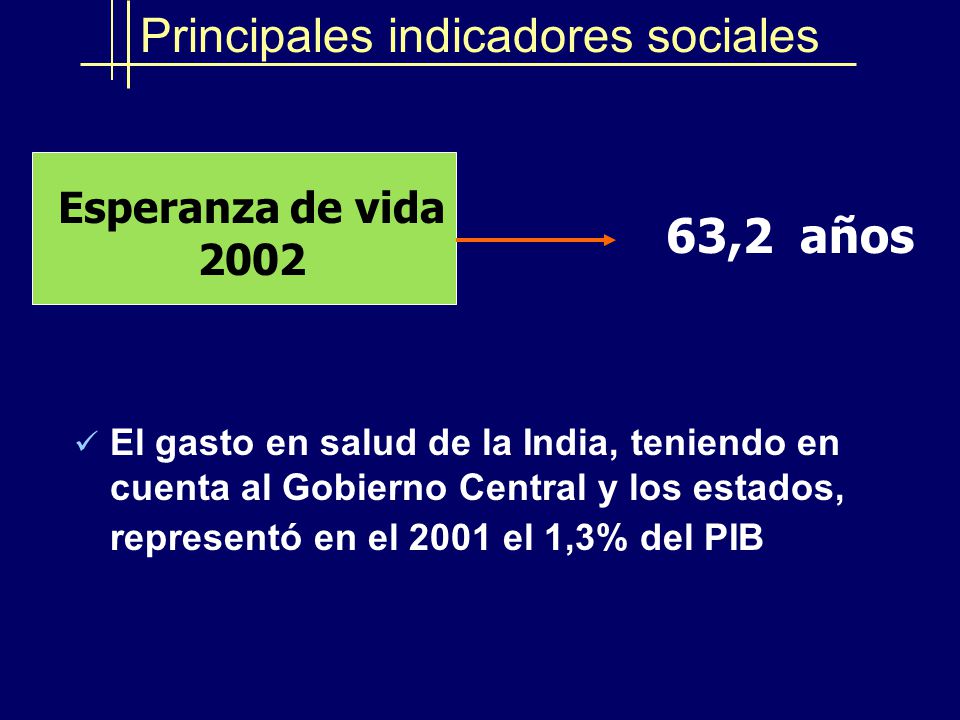 Principales indicadores sociales

Esperanza de vida 2002

63,2 años

✓ El gasto en salud de la India, teniendo en cuenta al Gobierno Central y los estados, representó en el 2001 el 1,3% del PIB